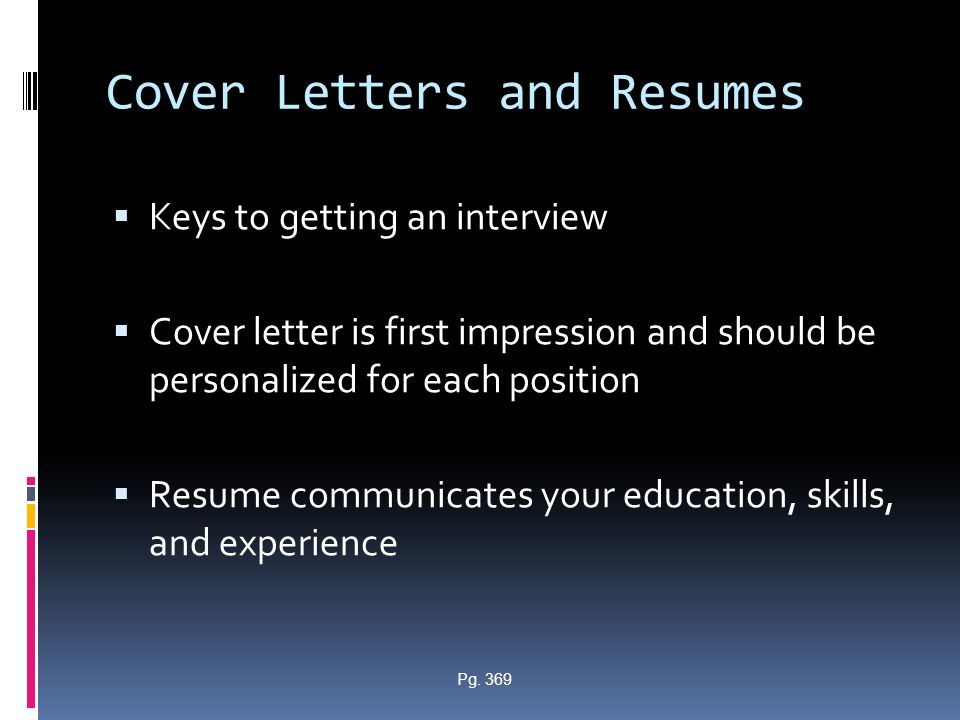 Cover Letters and Resumes

▪ Keys to getting an interview

▪ Cover letter is first impression and should be personalized for each position

▪ Resume communicates your education, skills, and experience

Pg. 369